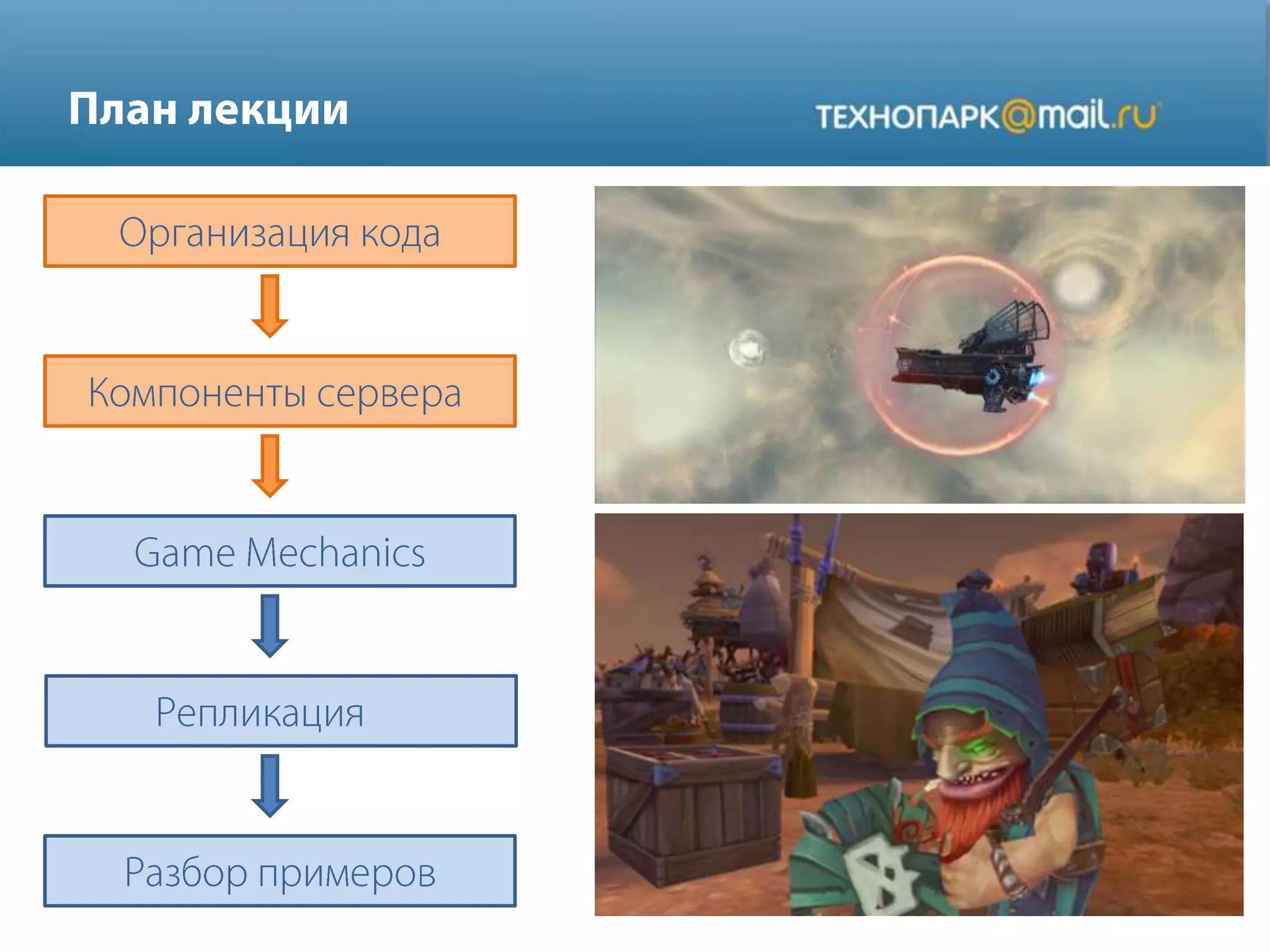 План лекции

ТЕХНОПАРК@mail.ru

Организация кода

Компоненты сервера

Game Mechanics

Репликация

Разбор примеров